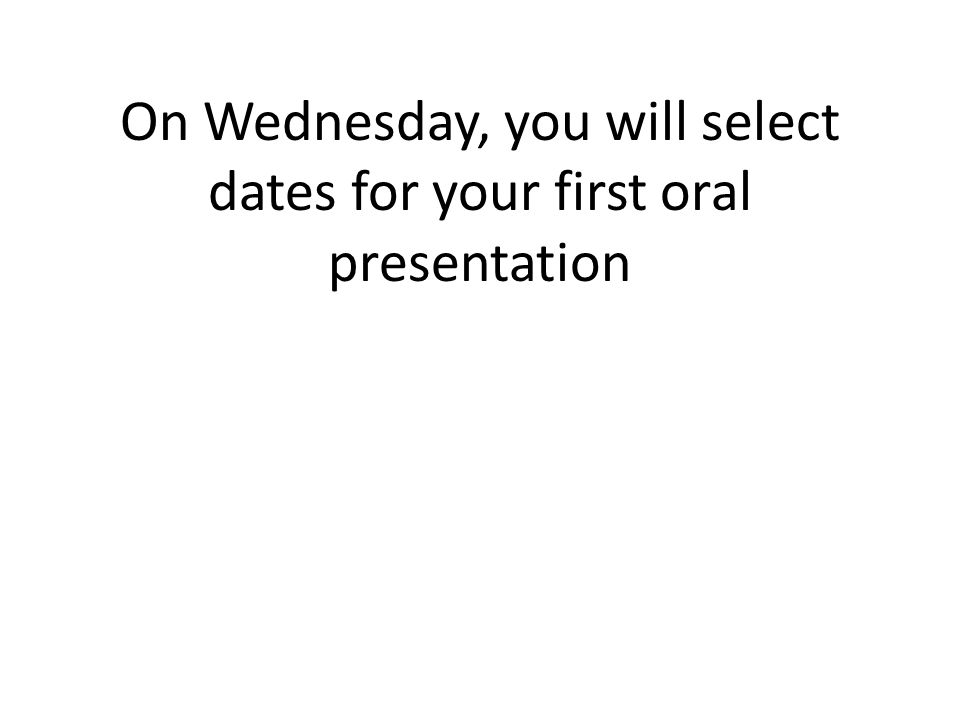 On Wednesday, you will select dates for your first oral presentation